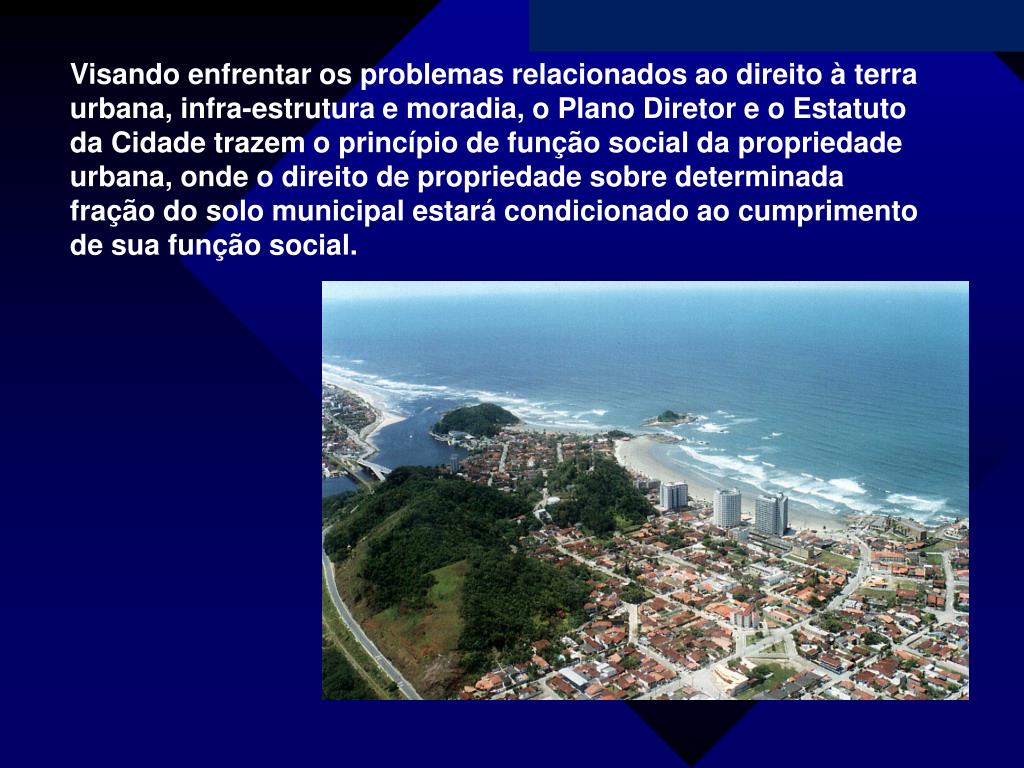 Visando enfrentar os problemas relacionados ao direito à terra urbana, infra-estrutura e moradia, o Plano Diretor e o Estatuto da Cidade trazem o princípio de função social da propriedade urbana, onde o direito de propriedade sobre determinada fração do solo municipal estará condicionado ao cumprimento de sua função social.